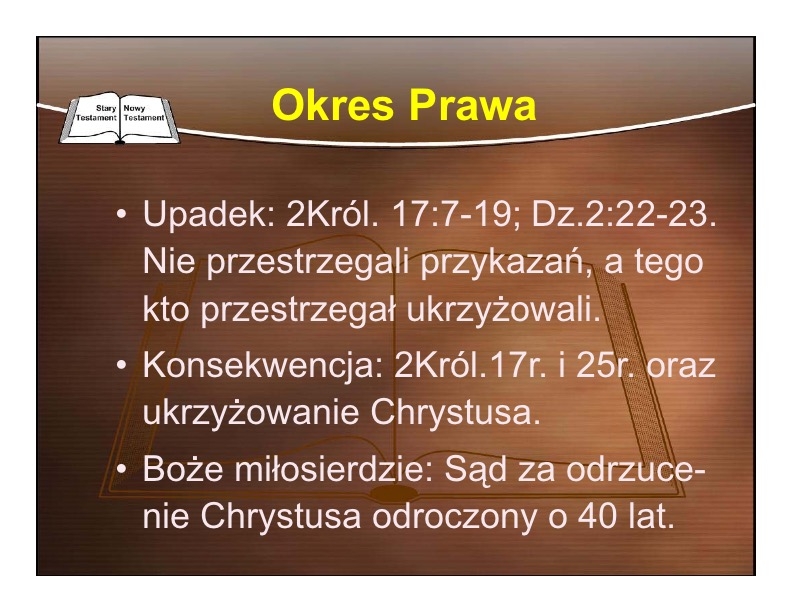 Stary Testament Nowy Testament

Okres Prawa

• Upadek: 2Król. 17:7-19; Dz.2:22-23. Nie przestrzegali przykazań, a tego kto przestrzegał ukrzyżowali.
• Konsekwencja: 2Król.17r. i 25r. oraz ukrzyżowanie Chrystusa.
• Boże miłosierdzie: Sąd za odrzucenie Chrystusa odroczony o 40 lat.